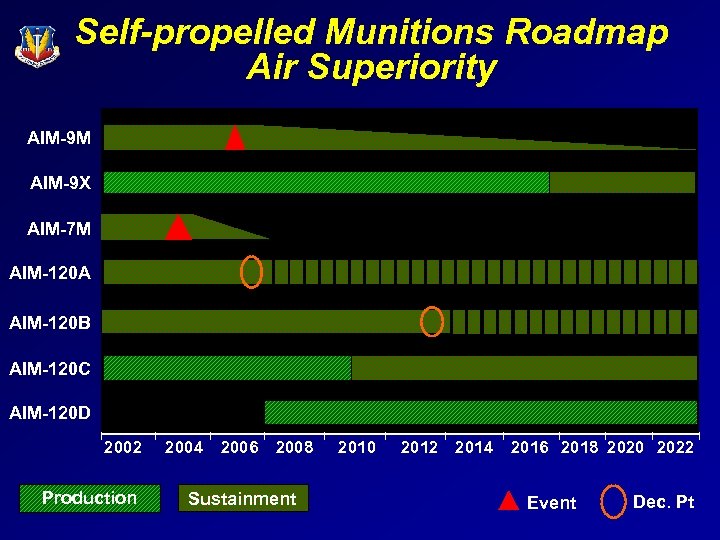 Self-propelled Munitions Roadmap
Air Superiority

AIM-9M
AIM-9X
AIM-7M
AIM-120A
AIM-120B
AIM-120C
AIM-120D

2002 2004 2006 2008 2010 2012 2014 2016 2018 2020 2022

Production
Sustainment
Event
Dec. Pt